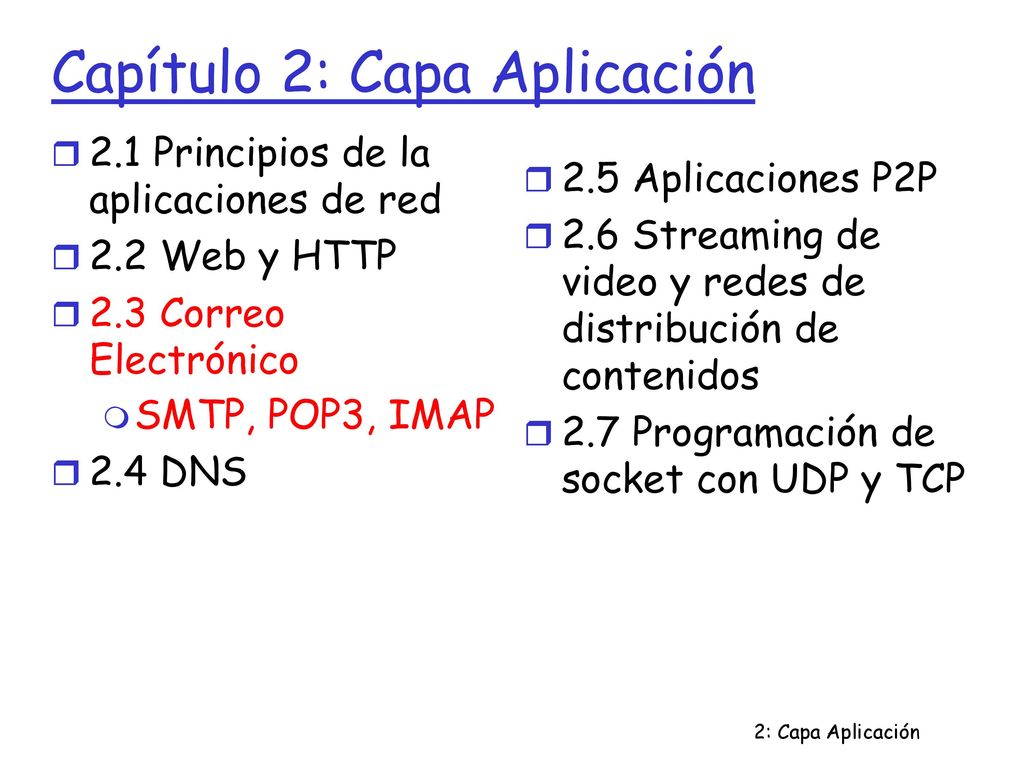 Capítulo 2: Capa Aplicación

2.1 Principios de la aplicaciones de red

2.2 Web y HTTP

2.3 Correo Electrónico

SMTP, POP3, IMAP

2.4 DNS

2.5 Aplicaciones P2P

2.6 Streaming de video y redes de distribución de contenidos

2.7 Programación de socket con UDP y TCP

2: Capa Aplicación